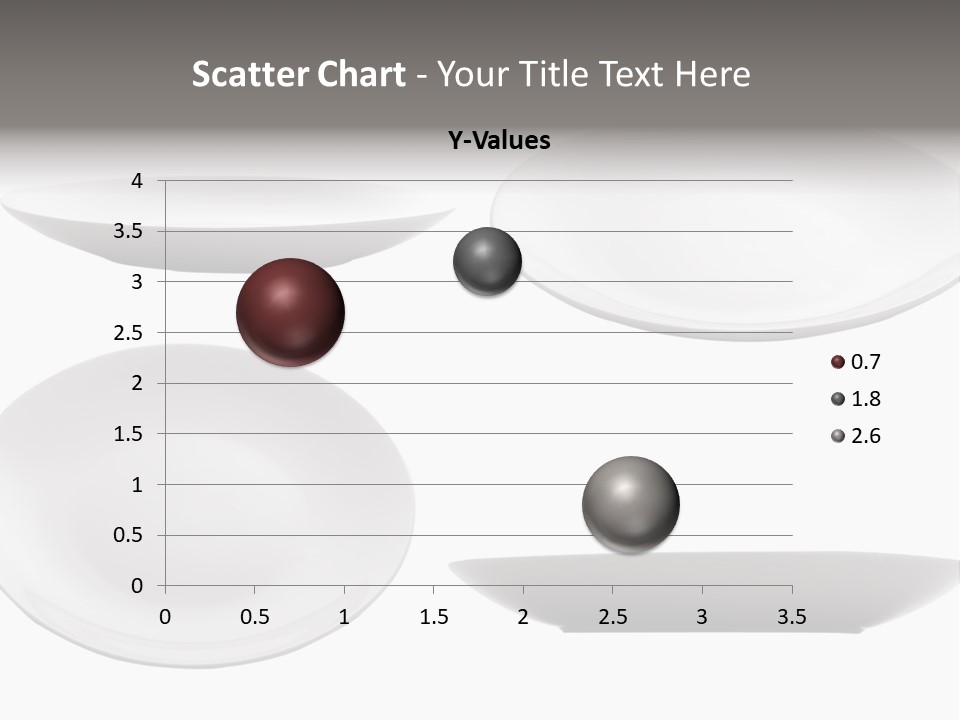 Scatter Chart - Your Title Text Here

Y-Values

4
3.5
3
2.5
2
1.5
1
0.5
0

0 0.5 1 1.5 2 2.5 3 3.5

0.7
1.8
2.6